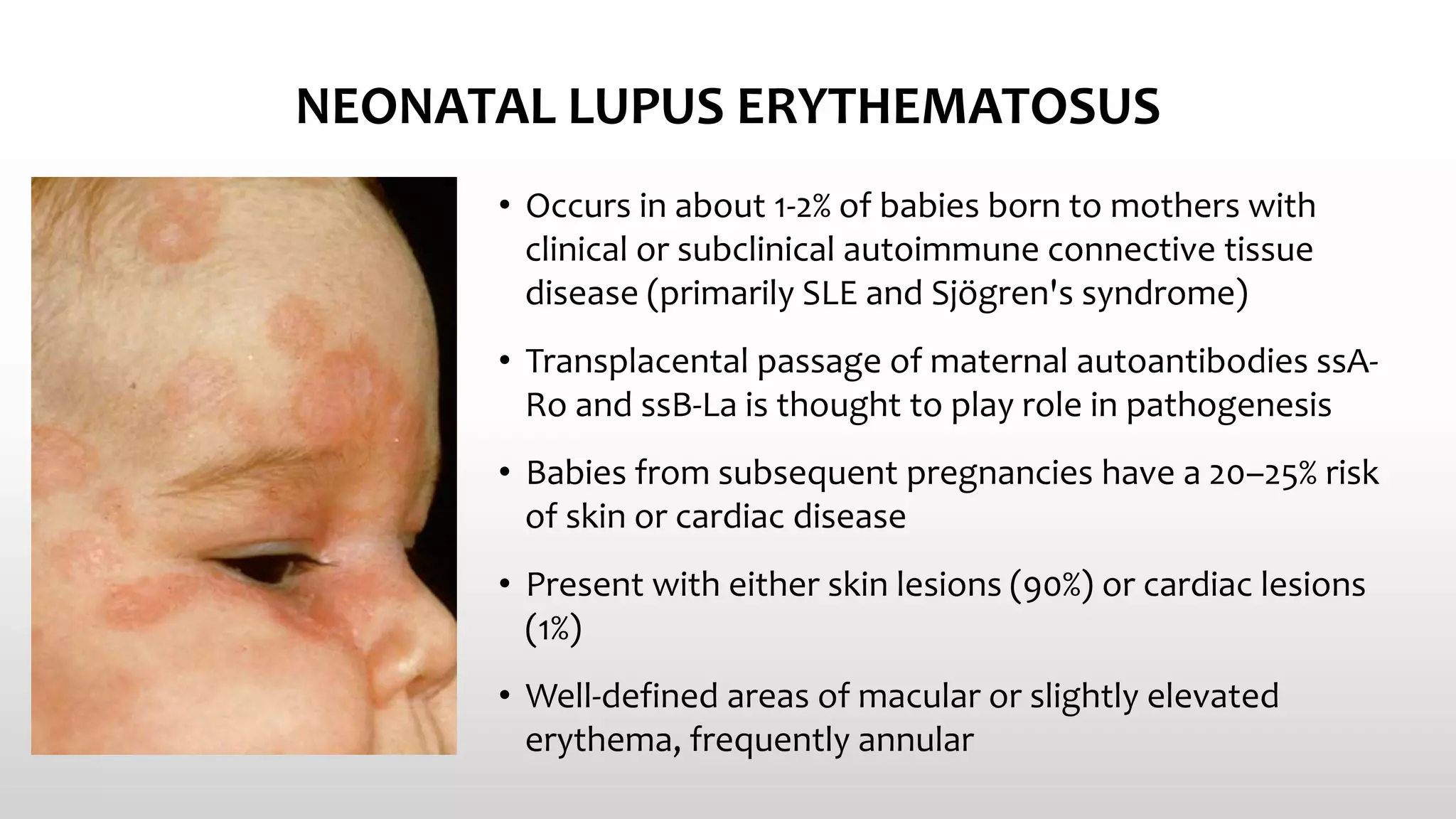 NEONATAL LUPUS ERYTHEMATOSUS

• Occurs in about 1-2% of babies born to mothers with clinical or subclinical autoimmune connective tissue disease (primarily SLE and Sjögren's syndrome)

• Transplacental passage of maternal autoantibodies ssA-Ro and ssB-La is thought to play role in pathogenesis

• Babies from subsequent pregnancies have a 20–25% risk of skin or cardiac disease

• Present with either skin lesions (90%) or cardiac lesions (1%)

• Well-defined areas of macular or slightly elevated erythema, frequently annular